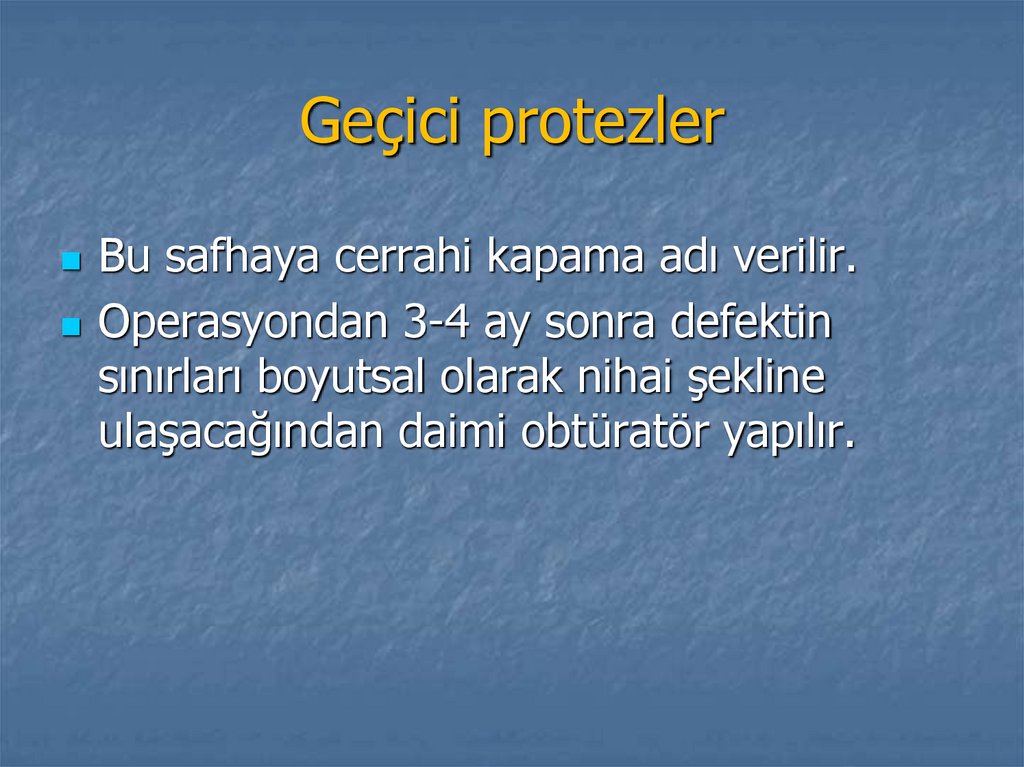 Geçici protezler

Bu safhaya cerrahi kapama adı verilir.

Operasyondan 3-4 ay sonra defektin sınırları boyutsal olarak nihai şekline ulaşacağından daimi obtüratör yapılır.